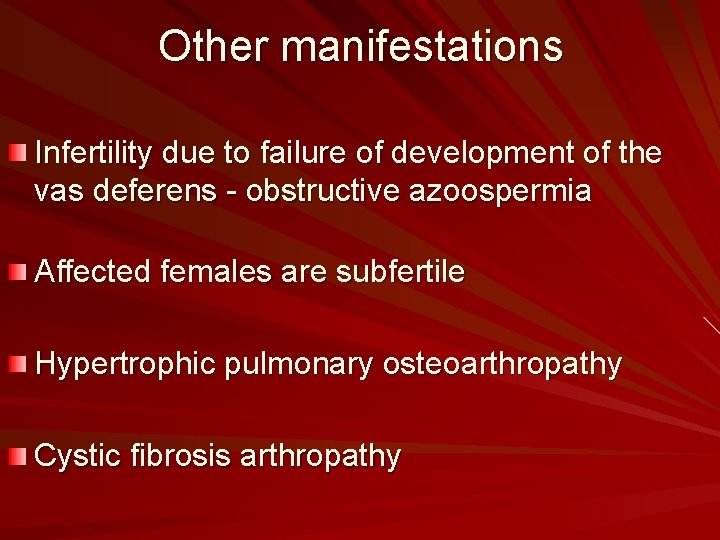 Other manifestations

Infertility due to failure of development of the vas deferens - obstructive azoospermia

Affected females are subfertile

Hypertrophic pulmonary osteoarthropathy

Cystic fibrosis arthropathy